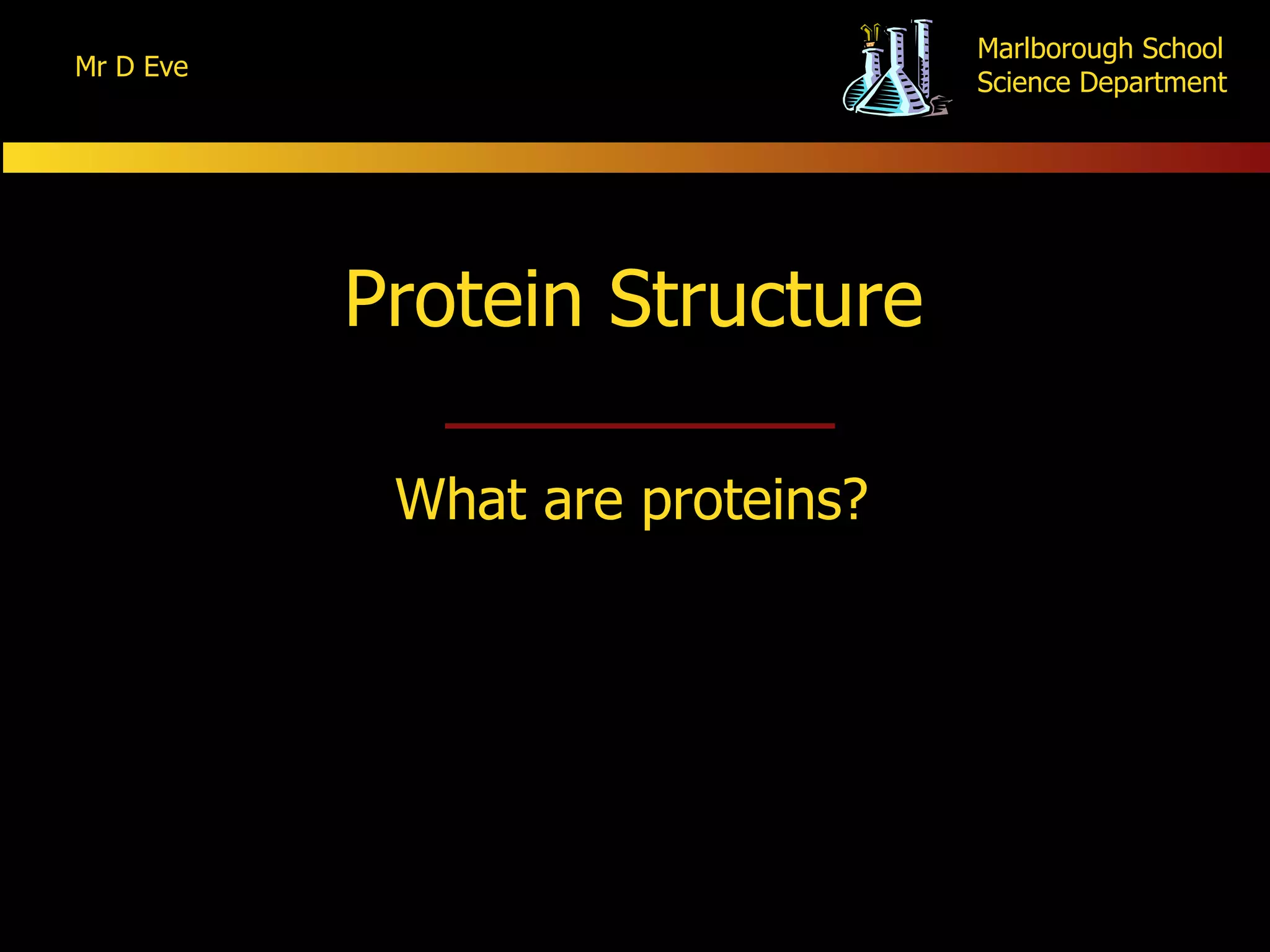 Mr D Eve

Marlborough School
Science Department

Protein Structure

What are proteins?